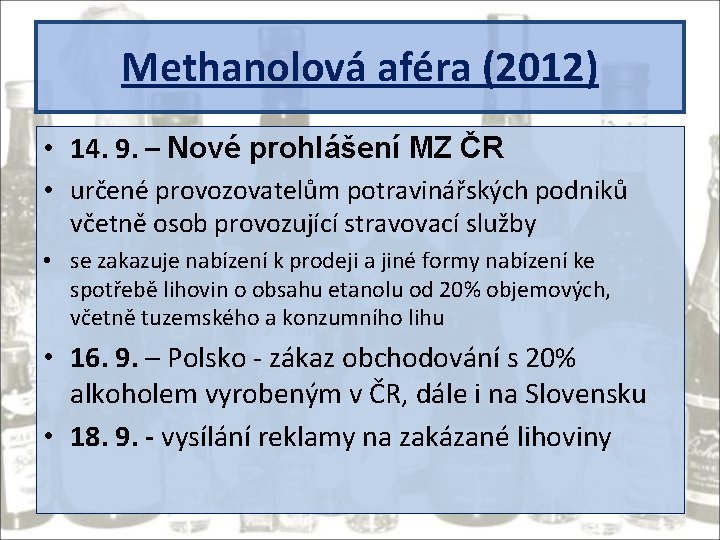 Methanolová aféra (2012)

• 14. 9. – Nové prohlášení MZ ČR
• určené provozovatelům potravinářských podniků včetně osob provozující stravovací služby
• se zakazuje nabízení k prodeji a jiné formy nabízení ke spotřebě lihovin o obsahu etanolu od 20% objemových, včetně tuzemského a konzumního lihu
• 16. 9. – Polsko - zákaz obchodování s 20% alkoholem vyrobeným v ČR, dále i na Slovensku
• 18. 9. - vysílání reklamy na zakázané lihoviny